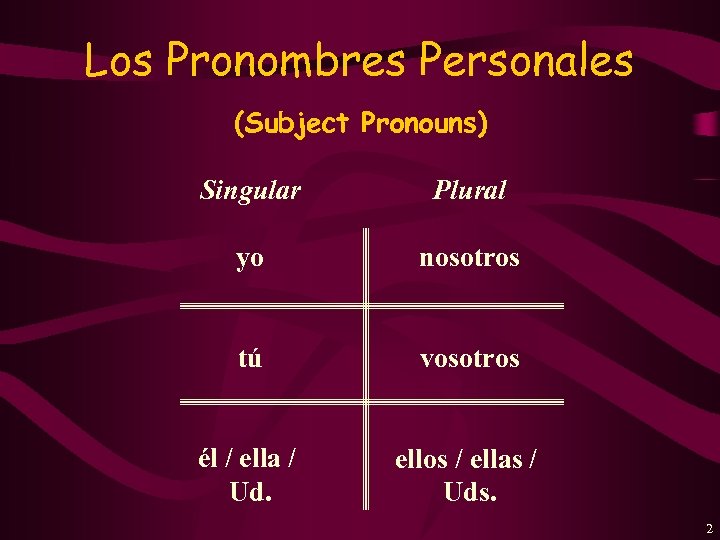 Los Pronombres Personales

(Subject Pronouns)

| Singular | Plural |
|---|---|
| yo | nosotros |
| tú | vosotros |
| él / ella / Ud. | ellos / ellas / Uds. |

2